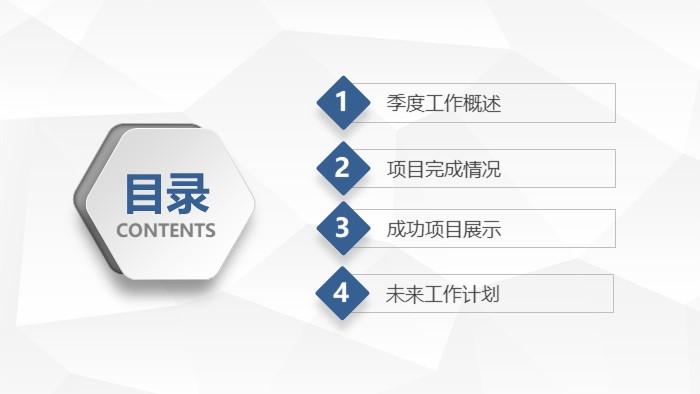 目录
CONTENTS

1 季度工作概述

2 项目完成情况

3 成功项目展示

4 未来工作计划